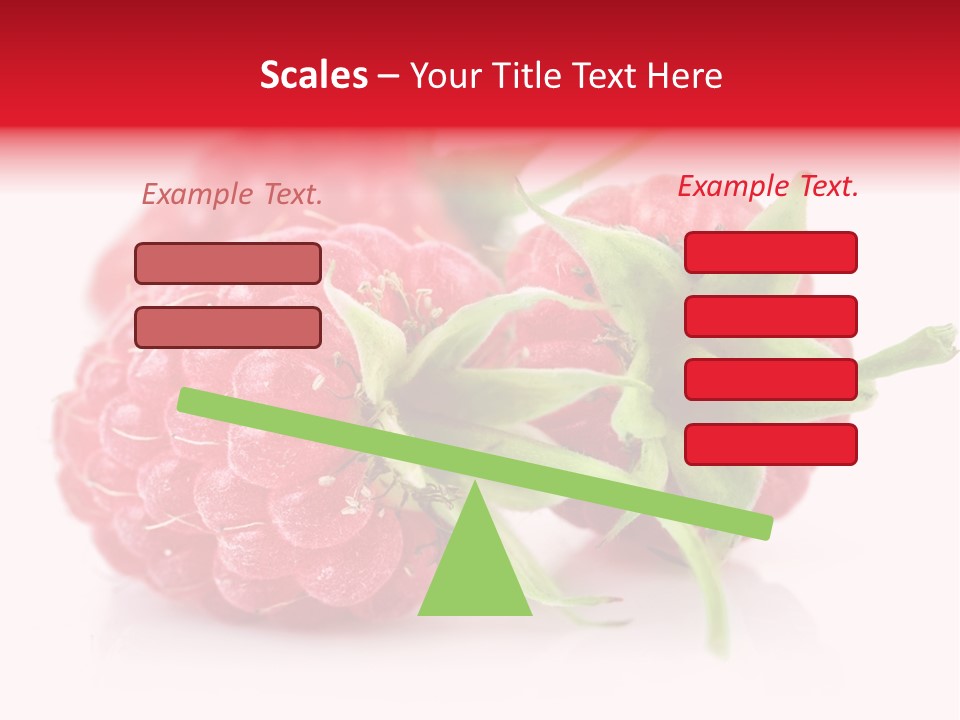 Scales – Your Title Text Here

Example Text.

Example Text.